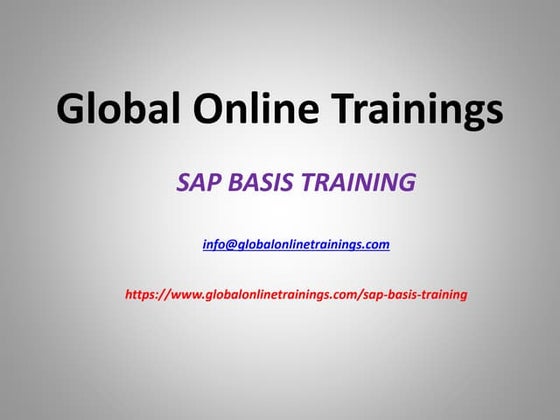 Global Online Trainings

SAP BASIS TRAINING

info@globalonlinetrainings.com

https://www.globalonlinetrainings.com/sap-basis-training